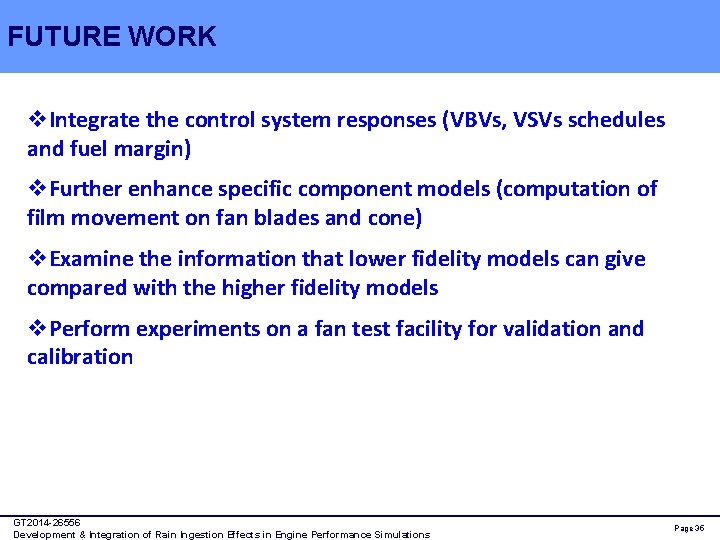 FUTURE WORK

❖Integrate the control system responses (VBVs, VSVs schedules and fuel margin)

❖Further enhance specific component models (computation of film movement on fan blades and cone)

❖Examine the information that lower fidelity models can give compared with the higher fidelity models

❖Perform experiments on a fan test facility for validation and calibration

GT2014-26556
Development & Integration of Rain Ingestion Effects in Engine Performance Simulations

Page 36